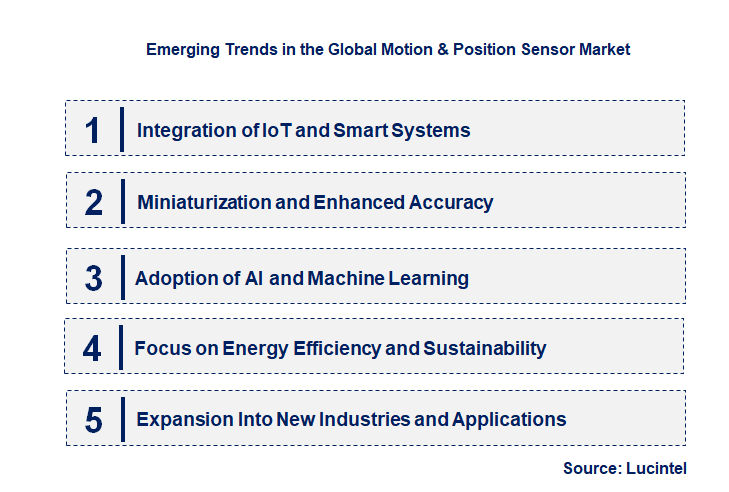 Emerging Trends in the Global Motion & Position Sensor Market

1 Integration of IoT and Smart Systems

2 Miniaturization and Enhanced Accuracy

3 Adoption of AI and Machine Learning

4 Focus on Energy Efficiency and Sustainability

5 Expansion Into New Industries and Applications

Source: Lucintel